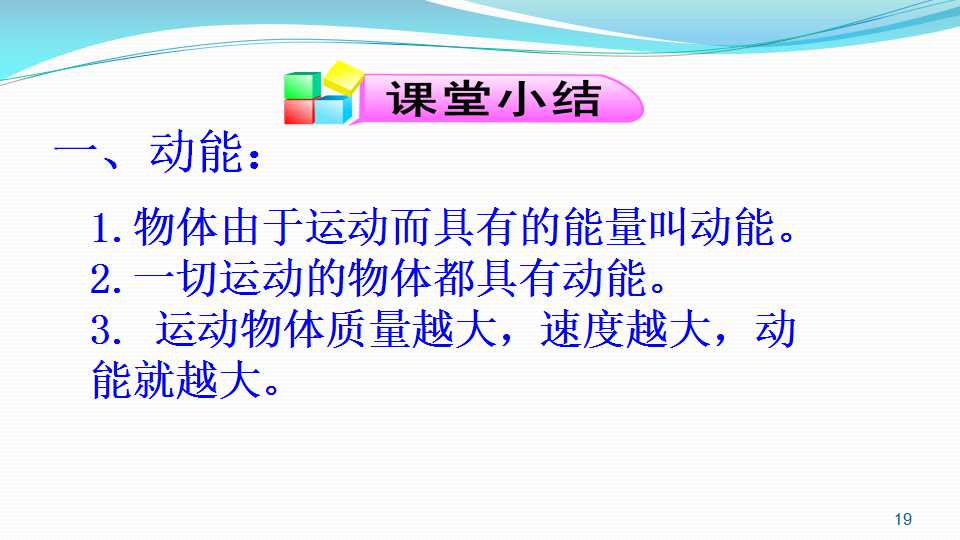 课堂小结

一、动能：

1.物体由于运动而具有的能量叫动能。
2.一切运动的物体都具有动能。
3.运动物体质量越大，速度越大，动能就越大。

19